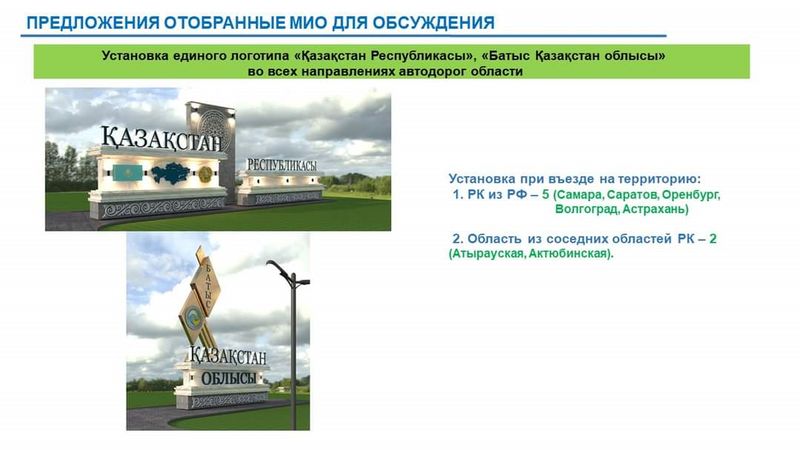 ПРЕДЛОЖЕНИЯ ОТОБРАННЫЕ МИО ДЛЯ ОБСУЖДЕНИЯ

Установка единого логотипа «Қазақстан Республикасы», «Батыс Қазақстан облысы» во всех направлениях автодорог области

ҚАЗАҚСТАН

РЕСПУБЛИКАСЫ

БАТЫС

ҚАЗАҚСТАН

ОБЛЫСЫ

Установка при въезде на территорию:

1. РК из РФ – 5 (Самара, Саратов, Оренбург, Волгоград, Астрахань)

2. Область из соседних областей РК – 2 (Атырауская, Актюбинская).